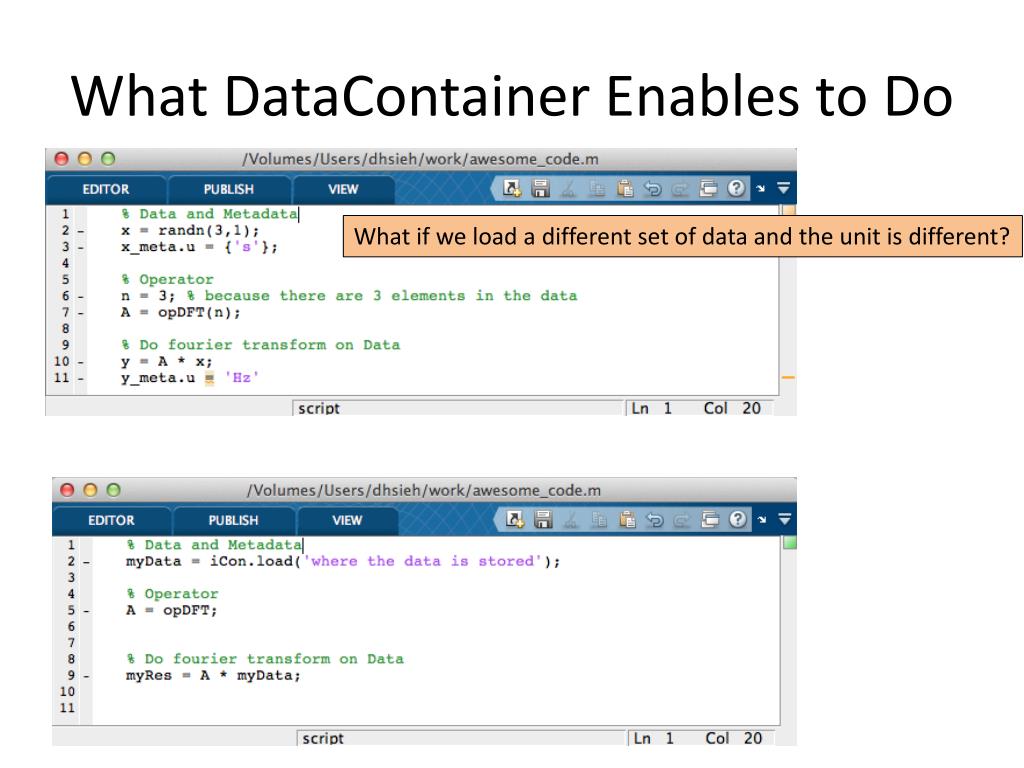 What DataContainer Enables to Do

/Volumes/Users/dhsieh/work/awesome_code.m

EDITOR PUBLISH VIEW

1 % Data and Metadata
2 - x = randn(3,1);
3 - x_meta.u = {'s'};
4
5 % Operator
6 - n = 3; % because there are 3 elements in the data
7 - A = opDFT(n);
8
9 % Do fourier transform on Data
10 - y = A * x;
11 - y_meta.u = 'Hz'

What if we load a different set of data and the unit is different?

script Ln 1 Col 20

/Volumes/Users/dhsieh/work/awesome_code.m

EDITOR PUBLISH VIEW

1 % Data and Metadata
2 - myData = iCon.load('where the data is stored');
3
4 % Operator
5 - A = opDFT;
6
7
8 % Do fourier transform on Data
9 - myRes = A * myData;
10
11

script Ln 1 Col 20